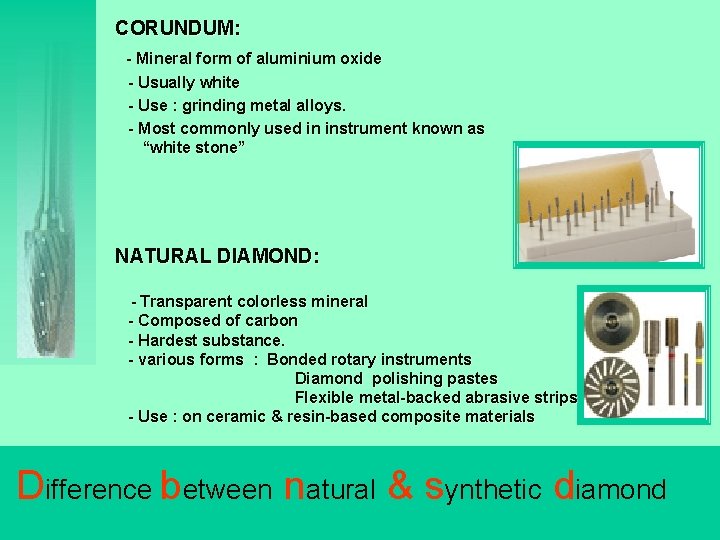 CORUNDUM:

- Mineral form of aluminium oxide
- Usually white
- Use : grinding metal alloys.
- Most commonly used in instrument known as "white stone"

NATURAL DIAMOND:

- Transparent colorless mineral
- Composed of carbon
- Hardest substance.
- various forms : Bonded rotary instruments
Diamond polishing pastes
Flexible metal-backed abrasive strips
- Use : on ceramic & resin-based composite materials

Difference between natural & synthetic diamond